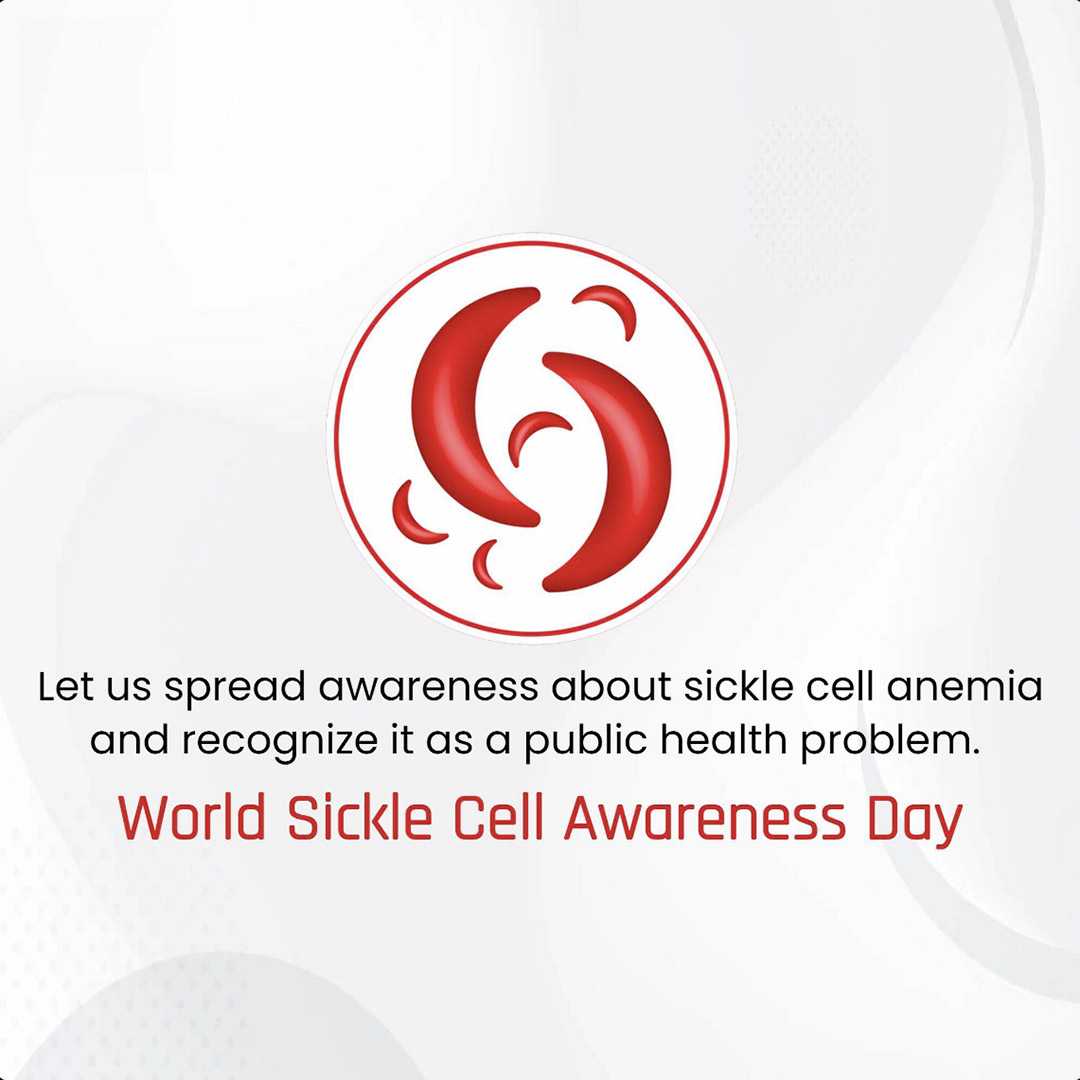 Let us spread awareness about sickle cell anemia and recognize it as a public health problem.

World Sickle Cell Awareness Day